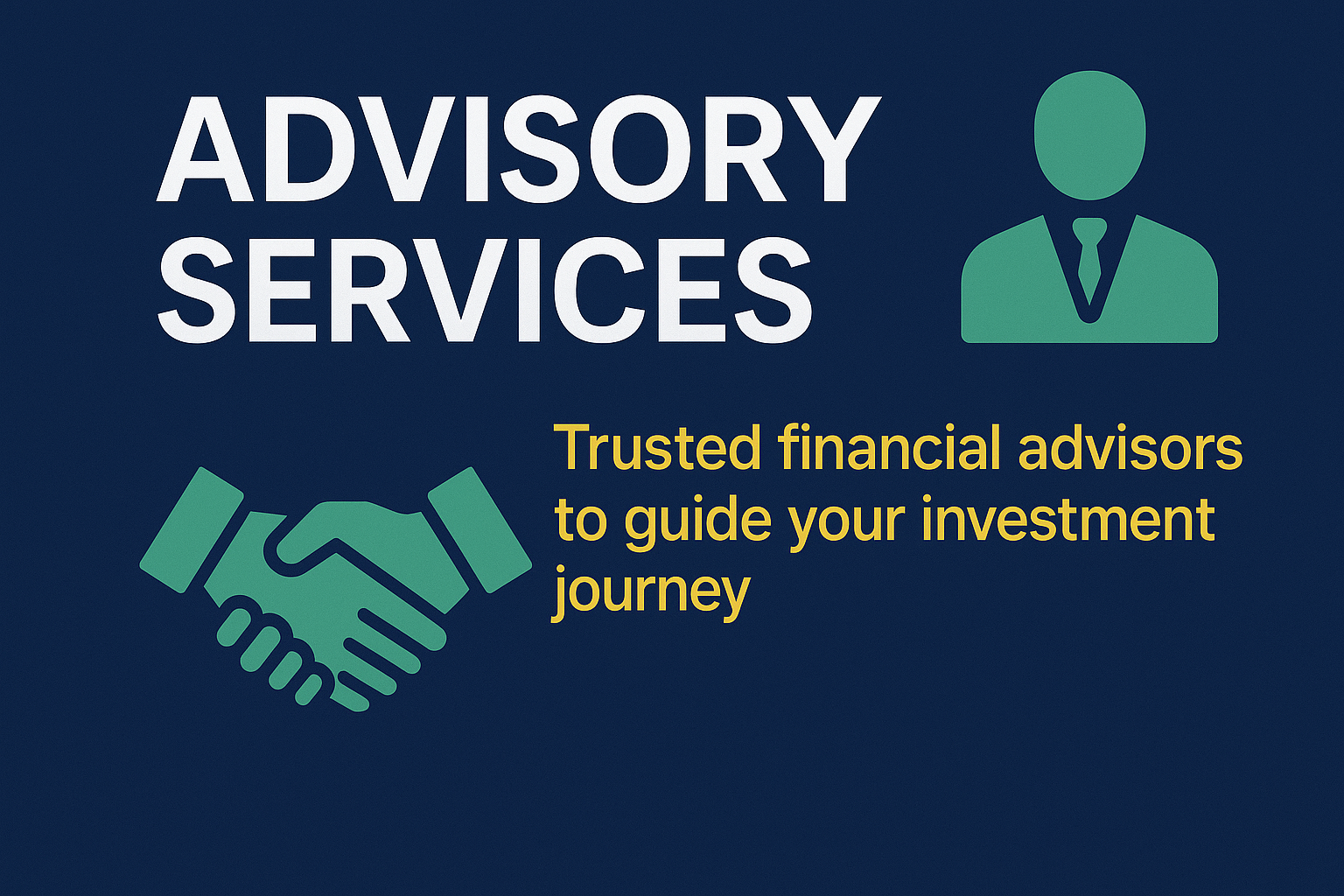 ADVISORY SERVICES

Trusted financial advisors to guide your investment journey